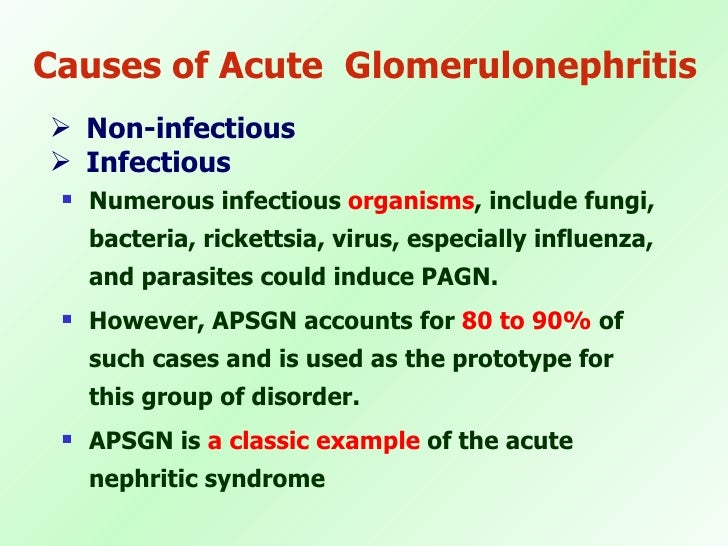 Causes of Acute  Glomerulonephritis

➢ Non-infectious
➢ Infectious

▪ Numerous infectious organisms, include fungi, bacteria, rickettsia, virus, especially influenza, and parasites could induce PAGN.

▪ However, APSGN accounts for 80 to 90% of such cases and is used as the prototype for this group of disorder.

▪ APSGN is a classic example of the acute nephritic syndrome